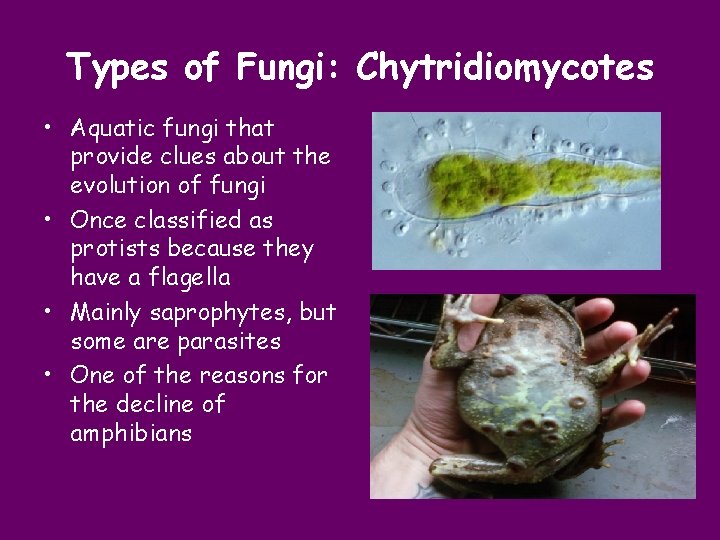 Types of Fungi: Chytridiomycotes

• Aquatic fungi that provide clues about the evolution of fungi
• Once classified as protists because they have a flagella
• Mainly saprophytes, but some are parasites
• One of the reasons for the decline of amphibians